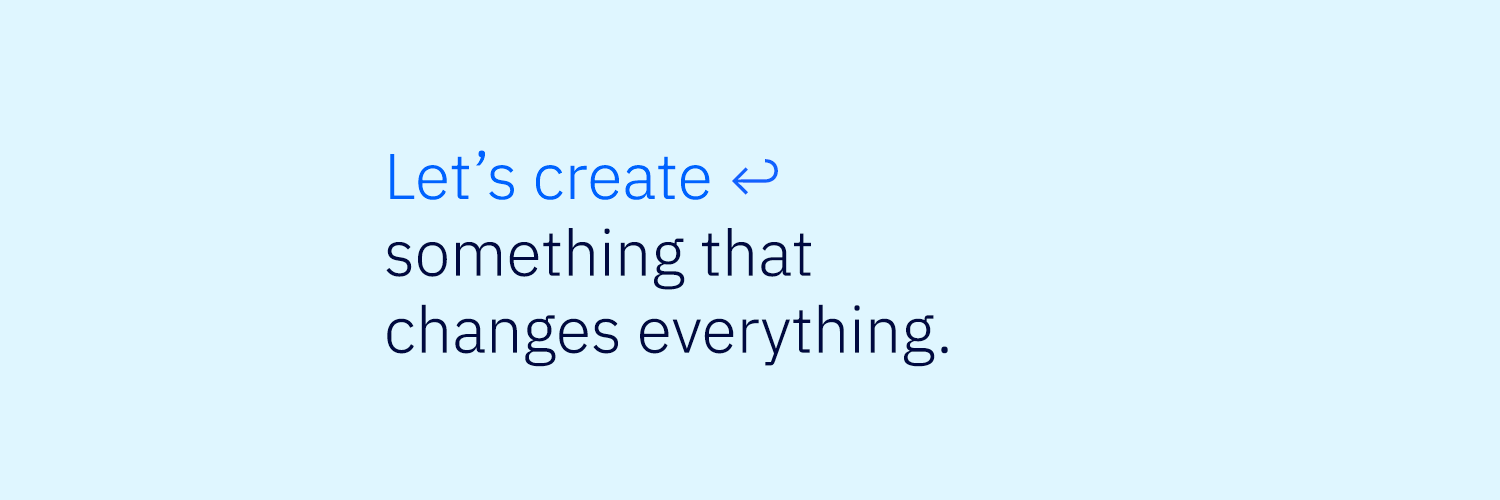 Let’s create ↩
something that
changes everything.